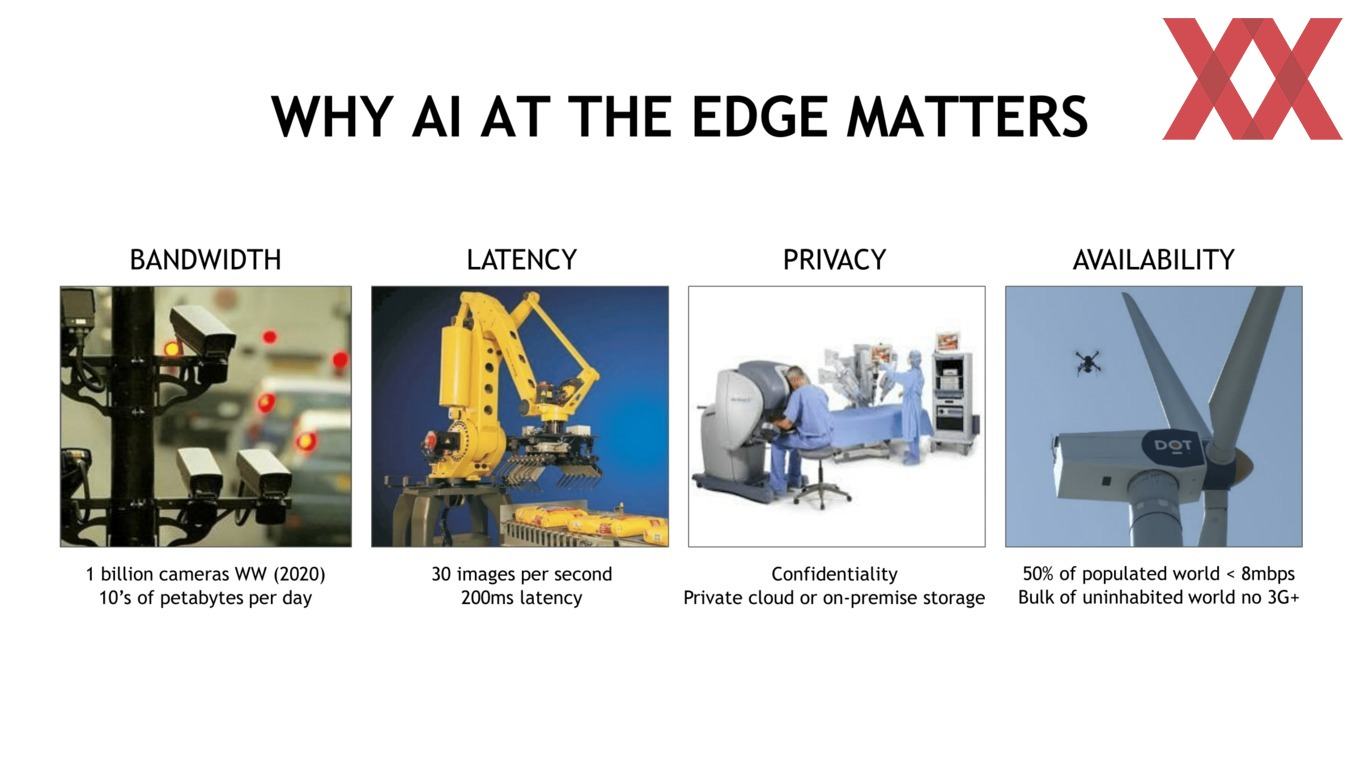 WHY AI AT THE EDGE MATTERS

BANDWIDTH

1 billion cameras WW (2020)
10's of petabytes per day

LATENCY

30 images per second
200ms latency

PRIVACY

Confidentiality
Private cloud or on-premise storage

AVAILABILITY

DOT

50% of populated world < 8mbps
Bulk of uninhabited world no 3G+